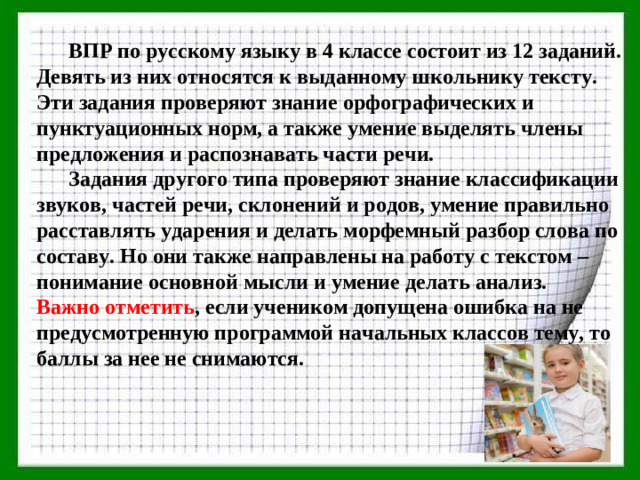 ВПР по русскому языку в 4 классе состоит из 12 заданий. Девять из них относятся к выданному школьнику тексту. Эти задания проверяют знание орфографических и пунктуационных норм, а также умение выделять члены предложения и распознавать части речи.

Задания другого типа проверяют знание классификации звуков, частей речи, склонений и родов, умение правильно расставлять ударения и делать морфемный разбор слова по составу. Но они также направлены на работу с текстом – понимание основной мысли и умение делать анализ.

Важно отметить, если учеником допущена ошибка на не предусмотренную программой начальных классов тему, то баллы за нее не снимаются.